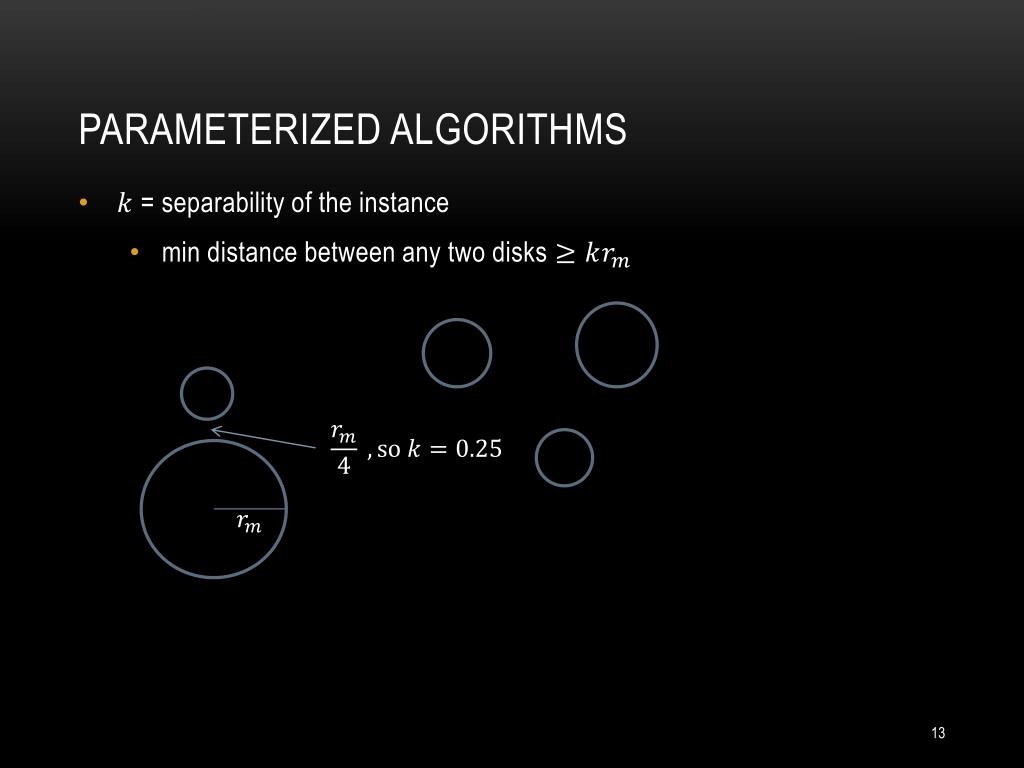 PARAMETERIZED ALGORITHMS

• $k$ = separability of the instance
  • min distance between any two disks $\geq kr_m$

$\frac{r_m}{4}$, so $k = 0.25$

$r_m$

13